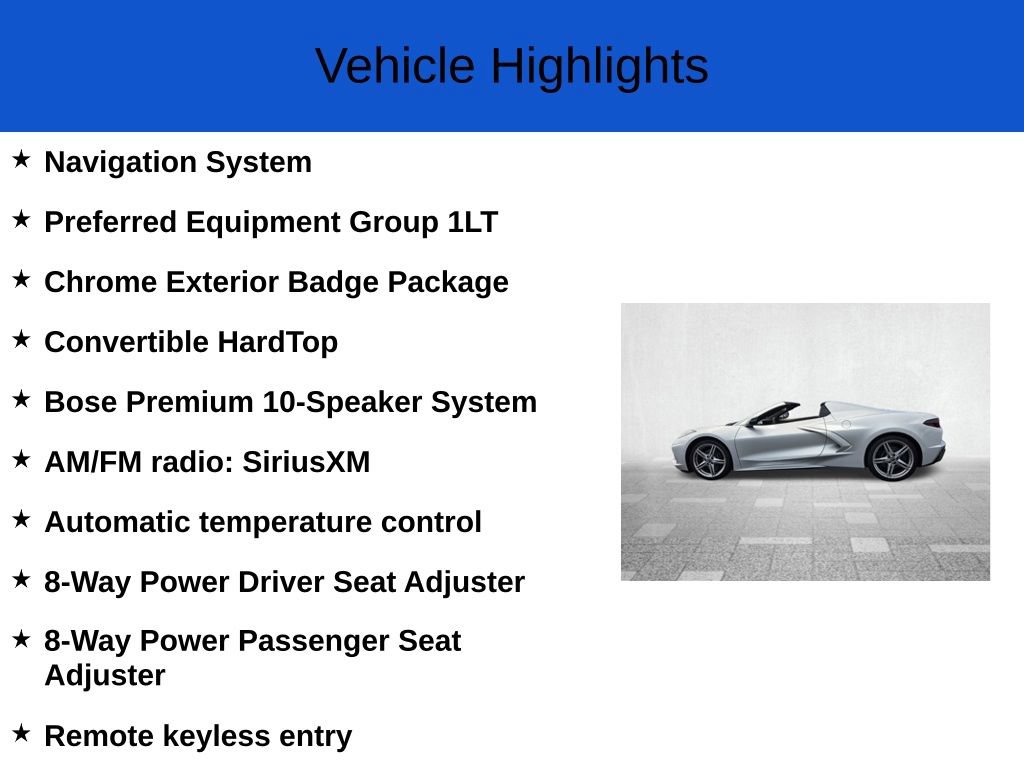 Vehicle Highlights

★ Navigation System

★ Preferred Equipment Group 1LT

★ Chrome Exterior Badge Package

★ Convertible HardTop

★ Bose Premium 10-Speaker System

★ AM/FM radio: SiriusXM

★ Automatic temperature control

★ 8-Way Power Driver Seat Adjuster

★ 8-Way Power Passenger Seat Adjuster

★ Remote keyless entry